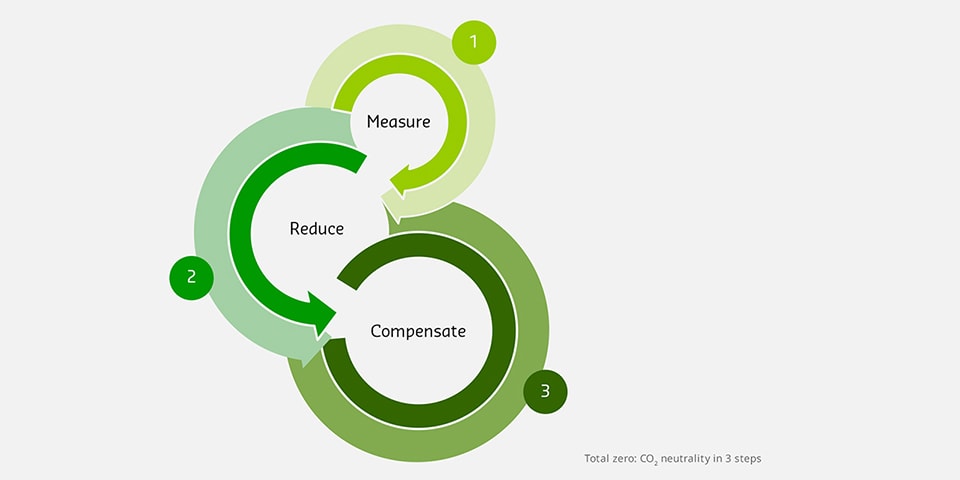 1

Measure

Reduce

2

Compensate

3

Total zero: $CO_2$ neutrality in 3 steps